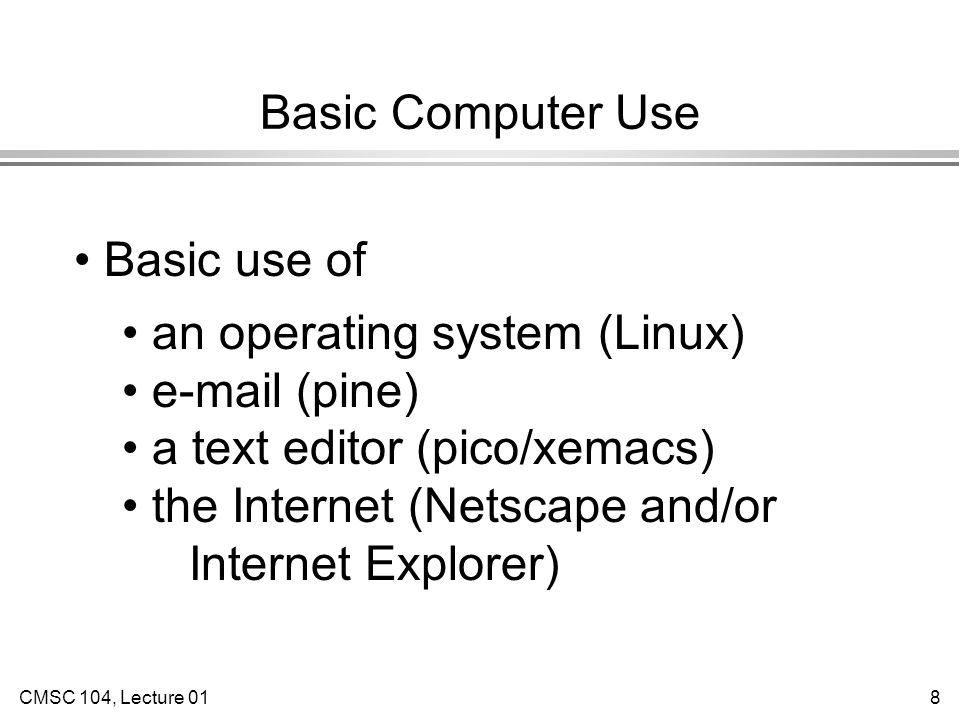 Basic Computer Use

• Basic use of

• an operating system (Linux)
• e-mail (pine)
• a text editor (pico/xemacs)
• the Internet (Netscape and/or Internet Explorer)

CMSC 104, Lecture 01

8